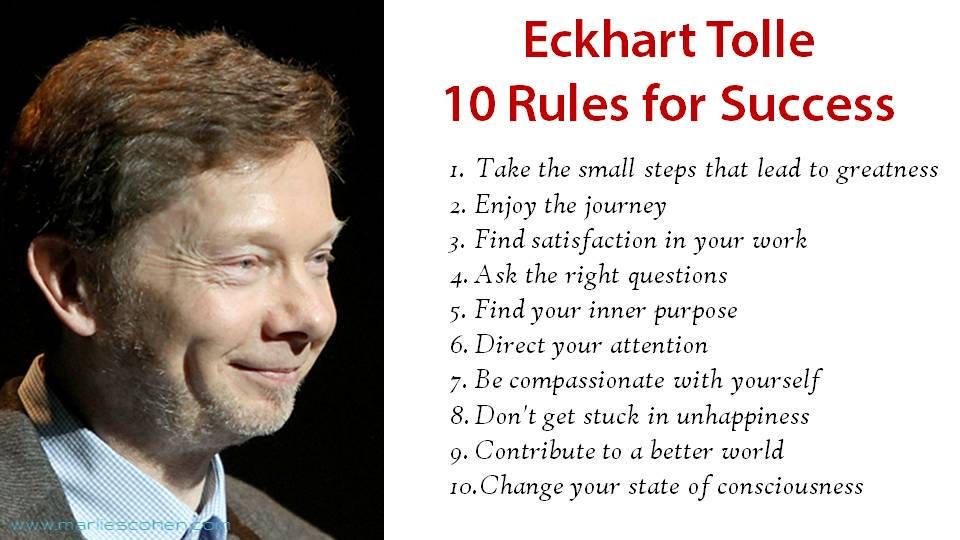 Eckhart Tolle
10 Rules for Success

1. Take the small steps that lead to greatness
2. Enjoy the journey
3. Find satisfaction in your work
4. Ask the right questions
5. Find your inner purpose
6. Direct your attention
7. Be compassionate with yourself
8. Don't get stuck in unhappiness
9. Contribute to a better world
10. Change your state of consciousness

www.marliescohen.com